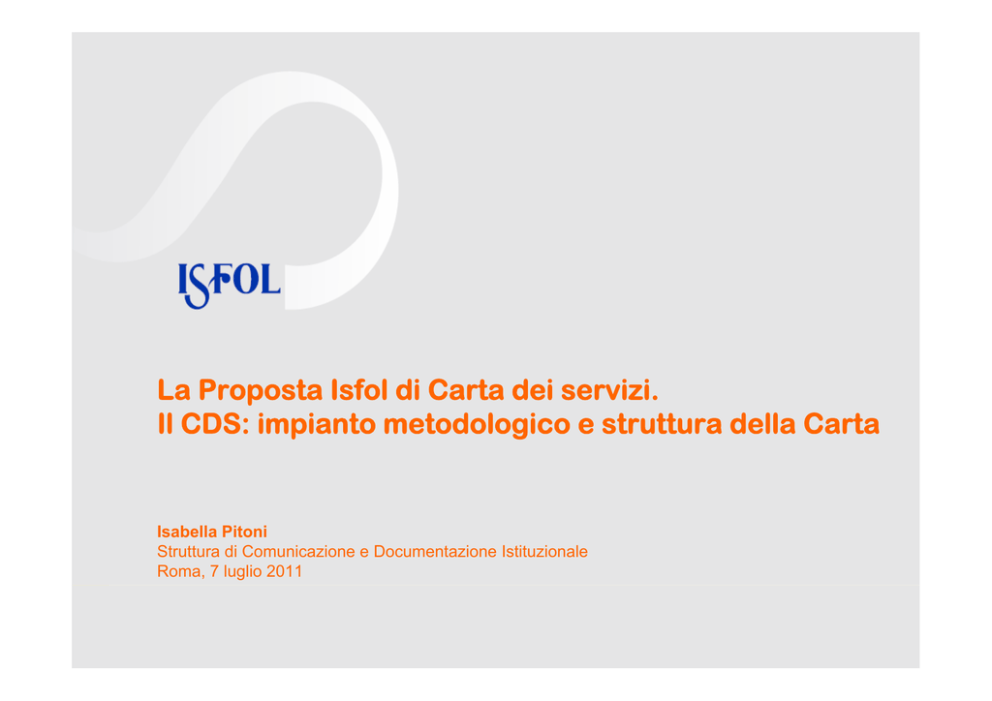 ISFOL

La Proposta Isfol di Carta dei servizi.
Il CDS: impianto metodologico e struttura della Carta

Isabella Pitoni
Struttura di Comunicazione e Documentazione Istituzionale
Roma, 7 luglio 2011